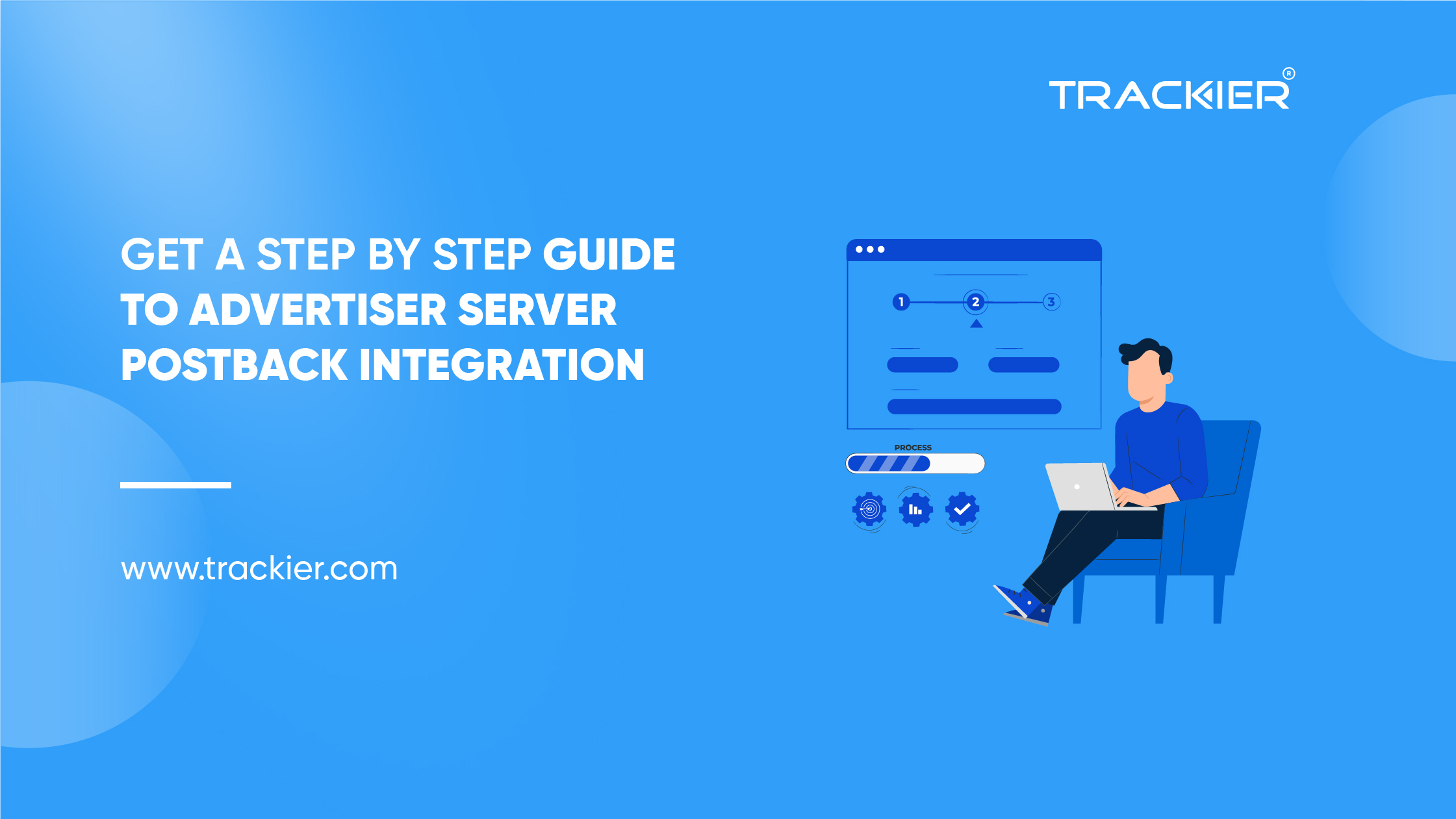 TRACKIER®

GET A STEP BY STEP GUIDE TO ADVERTISER SERVER POSTBACK INTEGRATION

www.trackier.com

1 2 3

PROCESS